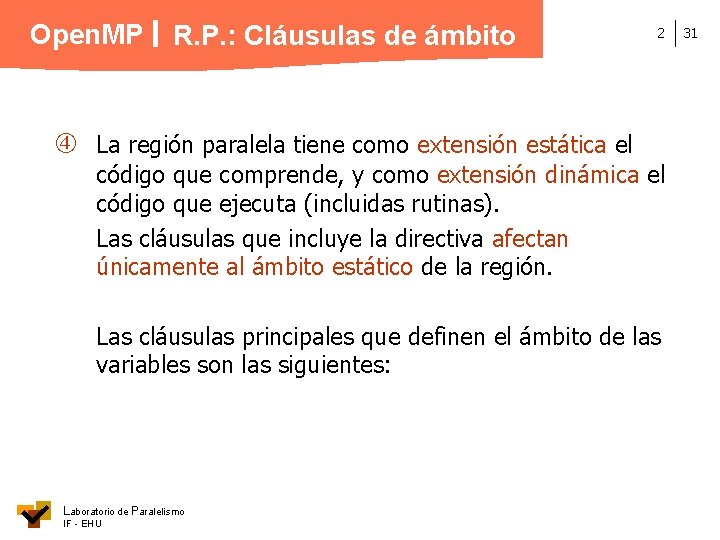 OpenMP | R.P.: Cláusulas de ámbito

2 | 31

④ La región paralela tiene como extensión estática el código que comprende, y como extensión dinámica el código que ejecuta (incluidas rutinas).

Las cláusulas que incluye la directiva afectan únicamente al ámbito estático de la región.

Las cláusulas principales que definen el ámbito de las variables son las siguientes:

Laboratorio de Paralelismo
IF - EHU